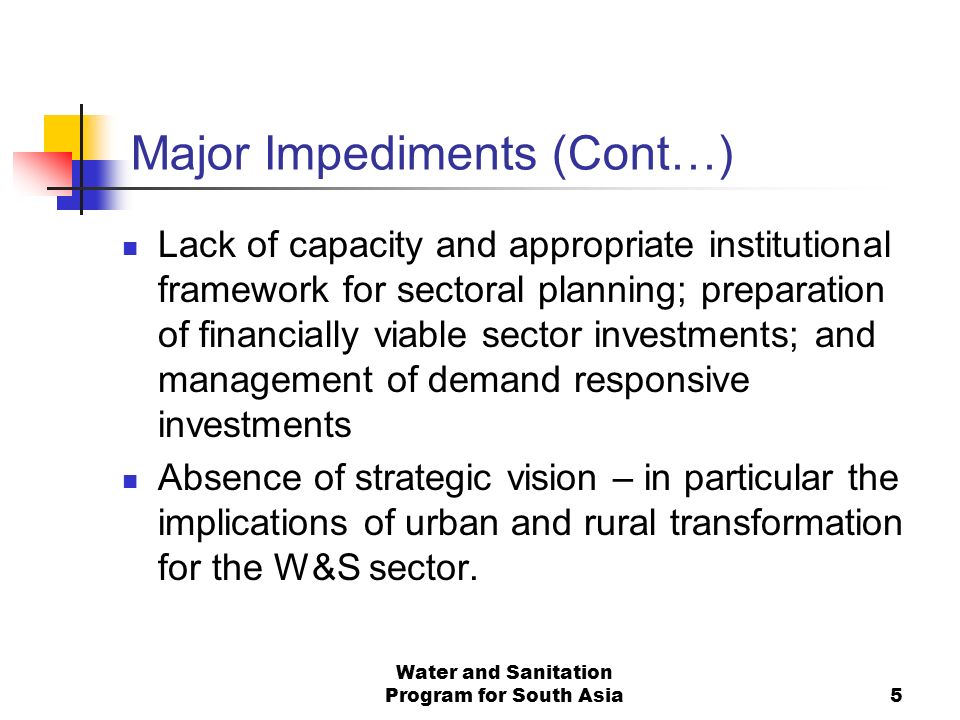 Major Impediments (Cont…)

- Lack of capacity and appropriate institutional framework for sectoral planning; preparation of financially viable sector investments; and management of demand responsive investments
- Absence of strategic vision – in particular the implications of urban and rural transformation for the W&S sector.

Water and Sanitation Program for South Asia

5